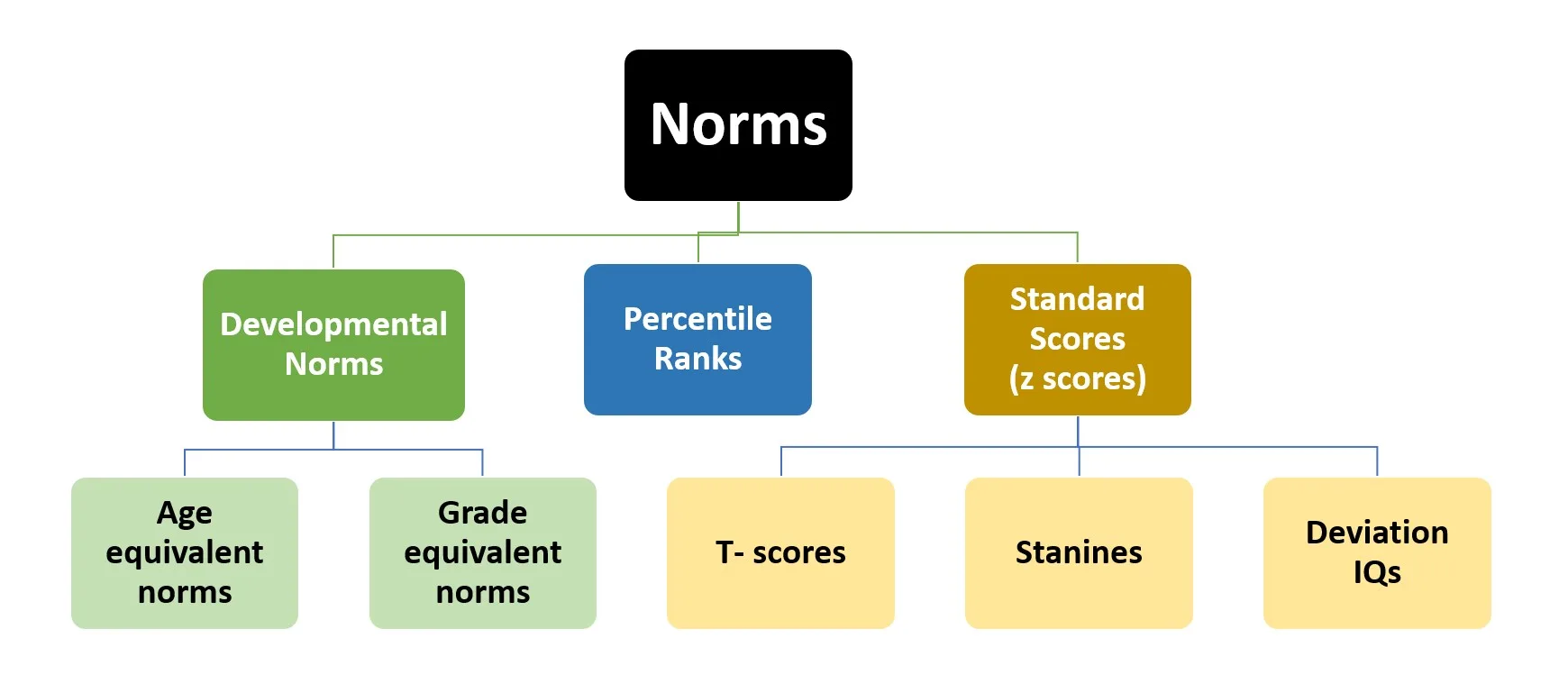 Norms

Developmental Norms

Percentile Ranks

Standard Scores (z scores)

Age equivalent norms

Grade equivalent norms

T- scores

Stanines

Deviation IQs